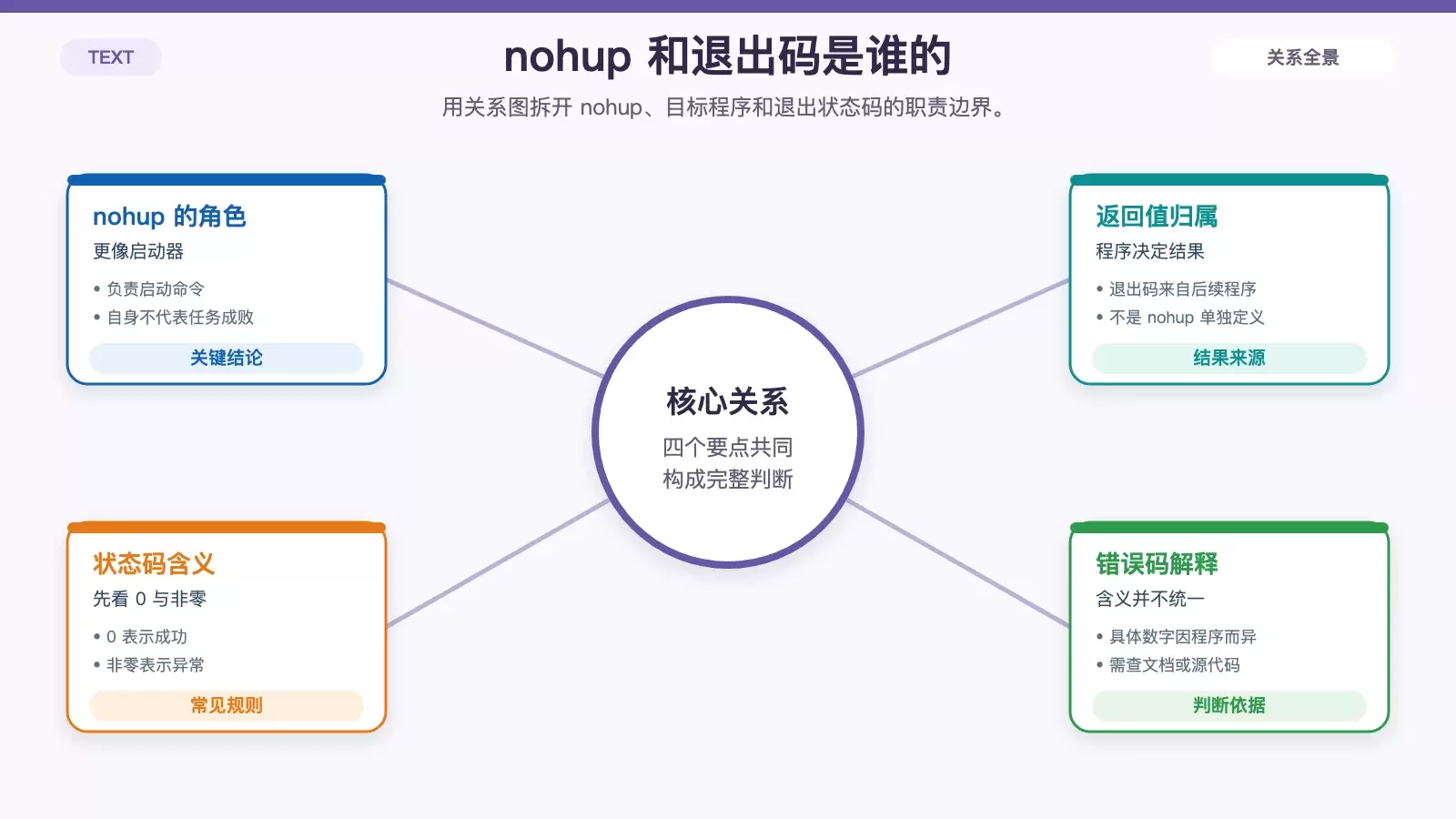 TEXT

nohup 和退出码是谁的

关系全景

用关系图拆开 nohup、目标程序和退出状态码的职责边界。

nohup 的角色
更像启动器
• 负责启动命令
• 自身不代表任务成败
关键结论

返回值归属
程序决定结果
• 退出码来自后续程序
• 不是 nohup 单独定义
结果来源

核心关系
四个要点共同构成完整判断

状态码含义
先看 0 与非零
• 0 表示成功
• 非零表示异常
常见规则

错误码解释
含义并不统一
• 具体数字因程序而异
• 需查文档或源代码
判断依据